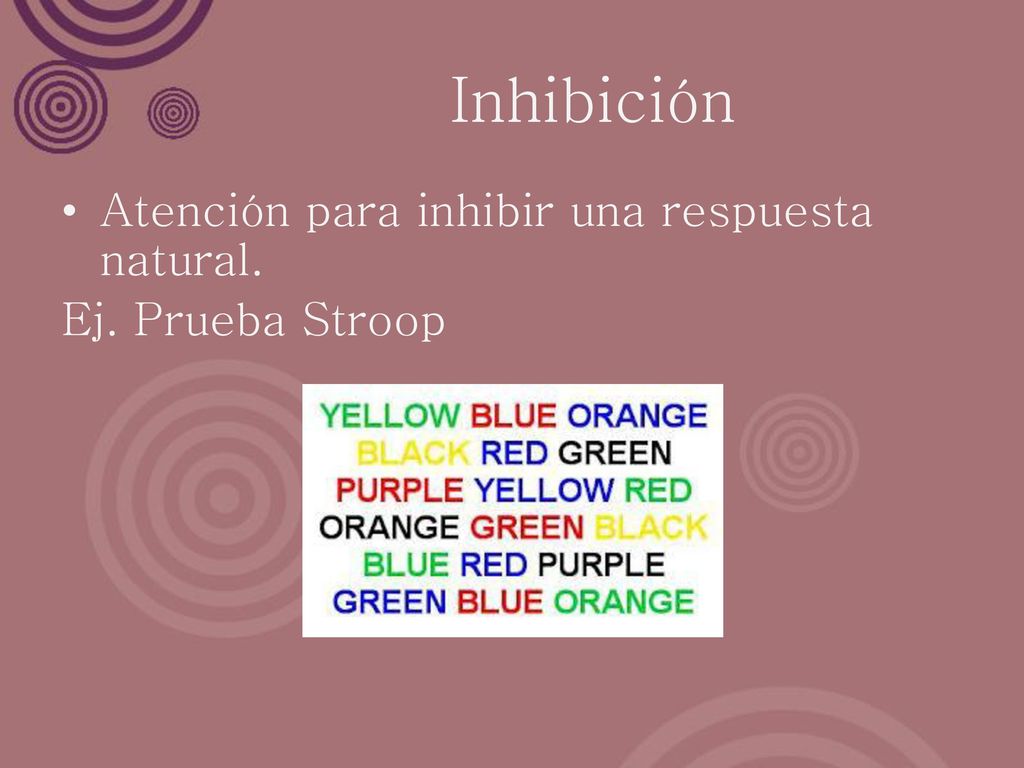 Inhibición

• Atención para inhibir una respuesta natural.

Ej. Prueba Stroop

YELLOW BLUE ORANGE
BLACK RED GREEN
PURPLE YELLOW RED
ORANGE GREEN BLACK
BLUE RED PURPLE
GREEN BLUE ORANGE